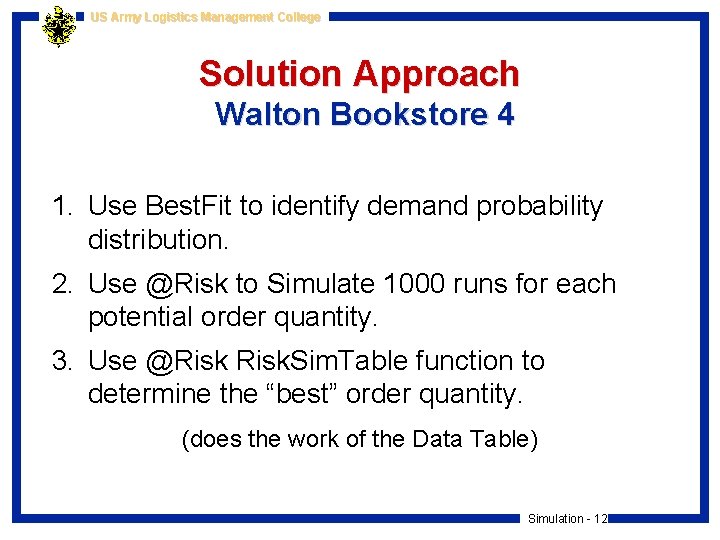 US Army Logistics Management College

Solution Approach
Walton Bookstore 4

1. Use BestFit to identify demand probability distribution.

2. Use @Risk to Simulate 1000 runs for each potential order quantity.

3. Use @Risk RiskSimTable function to determine the “best” order quantity.

(does the work of the Data Table)

Simulation - 12